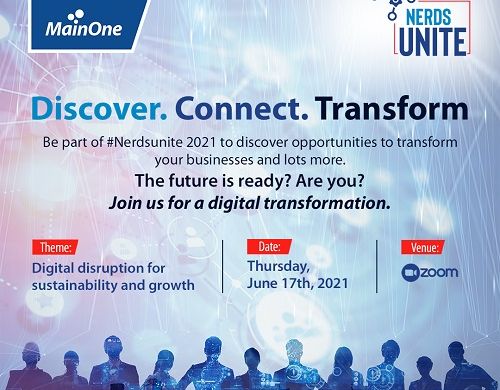 MainOne

NERDS UNITE

Discover. Connect. Transform

Be part of #Nerdsunite 2021 to discover opportunities to transform your businesses and lots more.

The future is ready? Are you?

Join us for a digital transformation.

Theme:
Digital disruption for sustainability and growth

Date:
Thursday, June 17th, 2021

Venue:
zoom